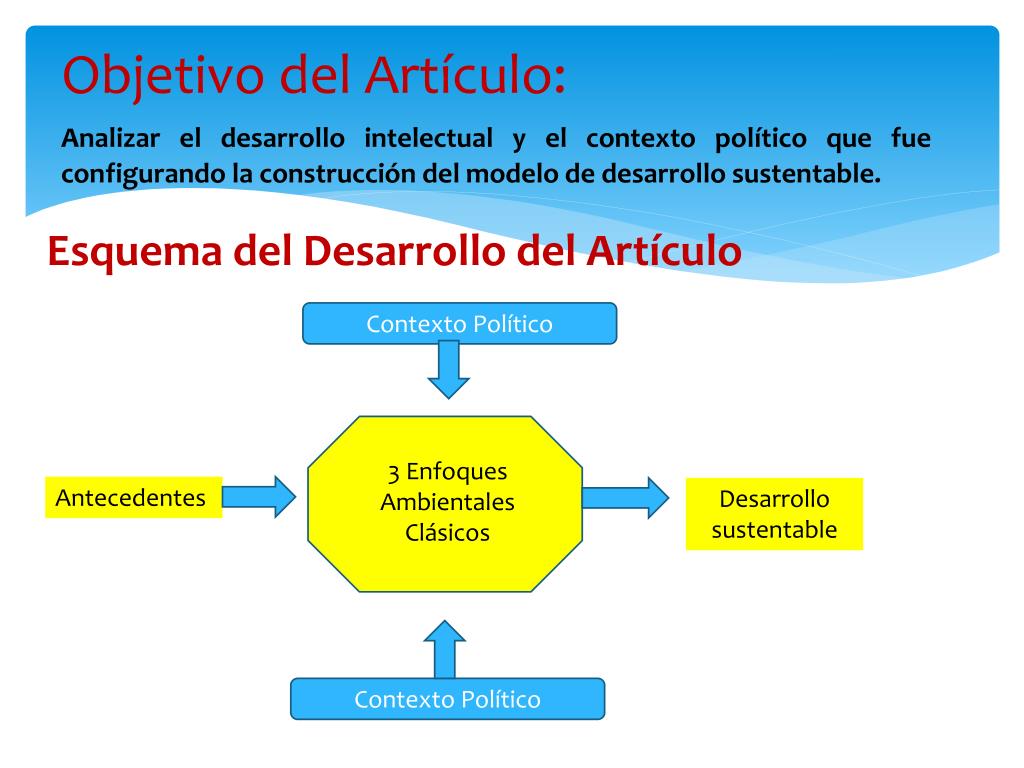 Objetivo del Artículo:

Analizar el desarrollo intelectual y el contexto político que fue configurando la construcción del modelo de desarrollo sustentable.

Esquema del Desarrollo del Artículo

Contexto Político

Antecedentes

3 Enfoques Ambientales Clásicos

Desarrollo sustentable

Contexto Político